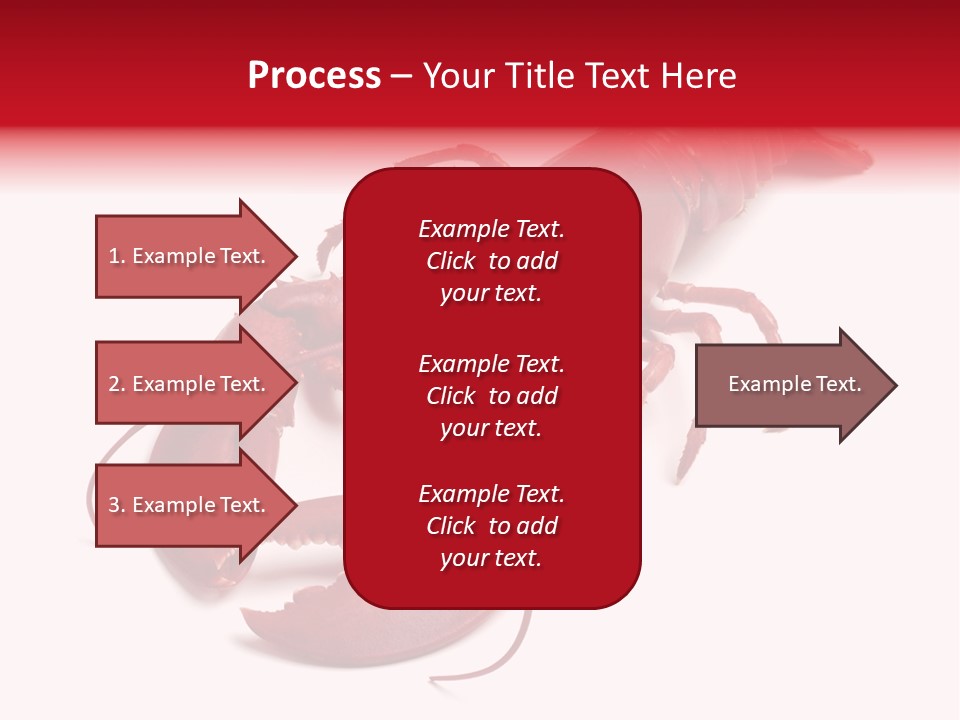 Process – Your Title Text Here

1. Example Text.

2. Example Text.

3. Example Text.

Example Text. Click to add your text.

Example Text. Click to add your text.

Example Text. Click to add your text.

Example Text.